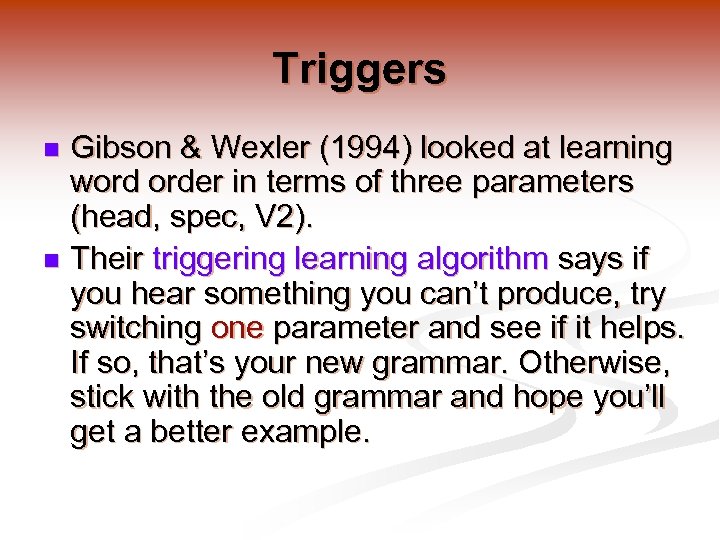 Triggers

Gibson & Wexler (1994) looked at learning word order in terms of three parameters (head, spec, V2).

Their triggering learning algorithm says if you hear something you can’t produce, try switching one parameter and see if it helps. If so, that’s your new grammar. Otherwise, stick with the old grammar and hope you’ll get a better example.